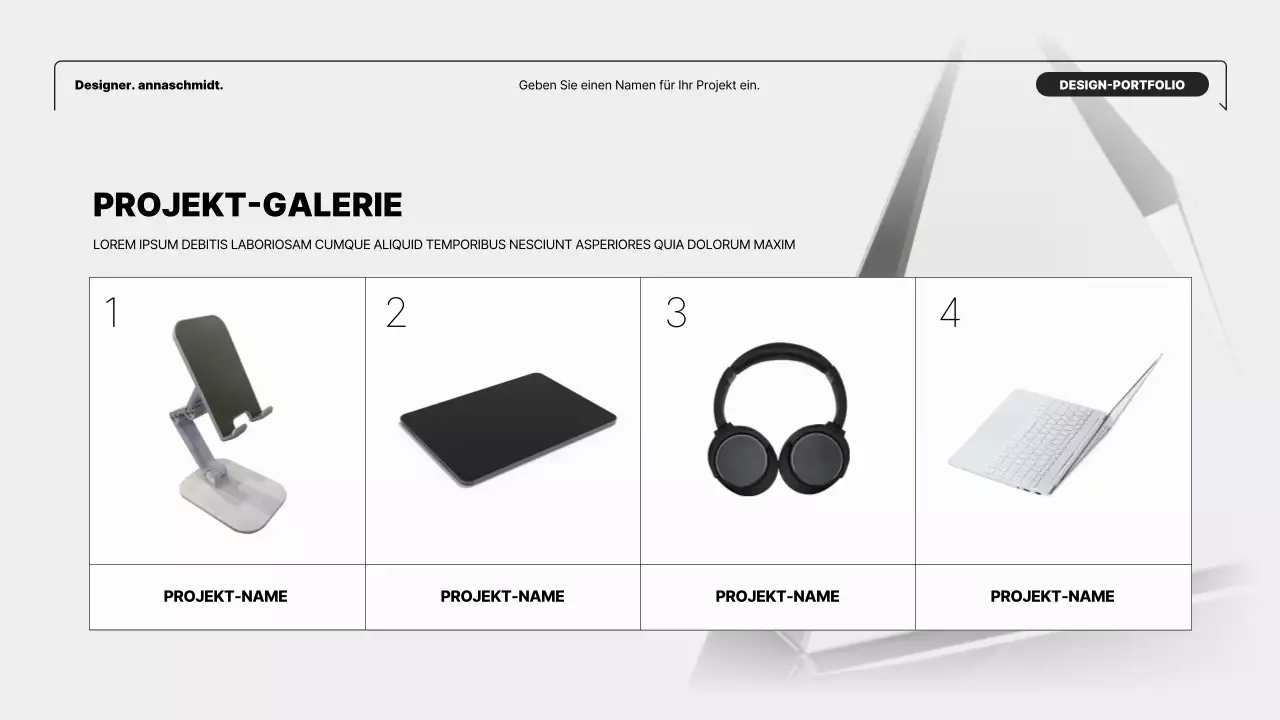 Designer. annaschmidt.

Geben Sie einen Namen für Ihr Projekt ein.

DESIGN-PORTFOLIO

PROJEKT-GALERIE

LOREM IPSUM DEBITIS LABORIOSAM CUMQUE ALIQUID TEMPORIBUS NESCIUNT ASPERIORES QUIA DOLORUM MAXIM

| 1 | 2 | 3 | 4 |
|---|---|---|---|
| PROJEKT-NAME | PROJEKT-NAME | PROJEKT-NAME | PROJEKT-NAME |